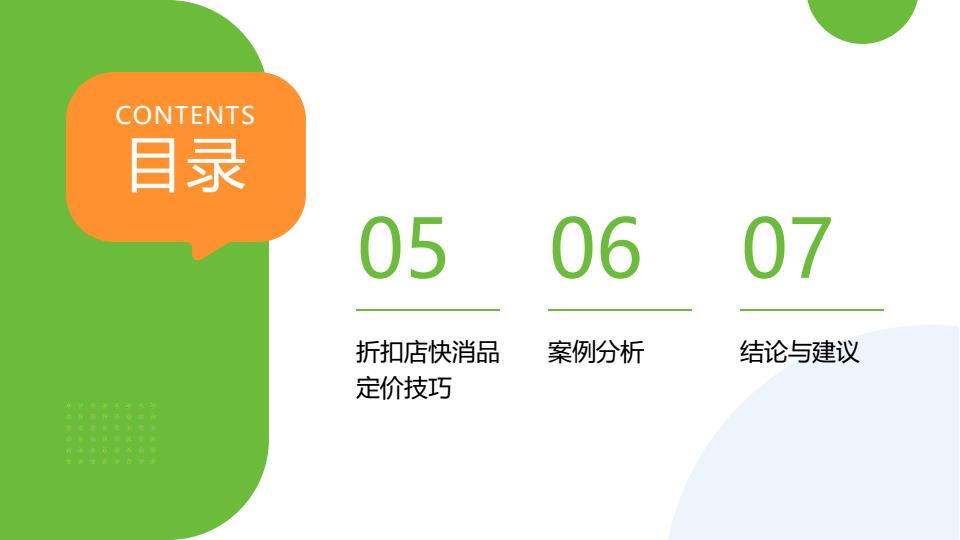 CONTENTS
目录

05
折扣店快消品定价技巧

06
案例分析

07
结论与建议